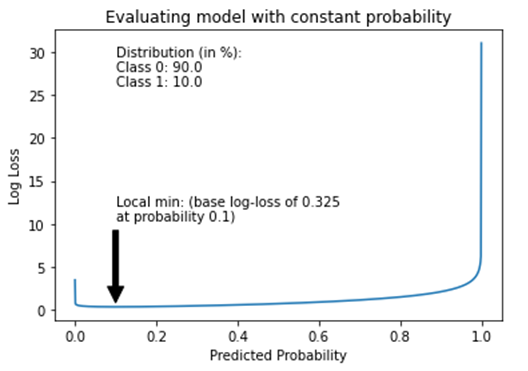 Evaluating model with constant probability

Distribution (in %):
Class 0: 90.0
Class 1: 10.0

Local min: (base log-loss of 0.325
at probability 0.1)

Log Loss

30
25
20
15
10
5
0

0.0
0.2
0.4
0.6
0.8
1.0

Predicted Probability